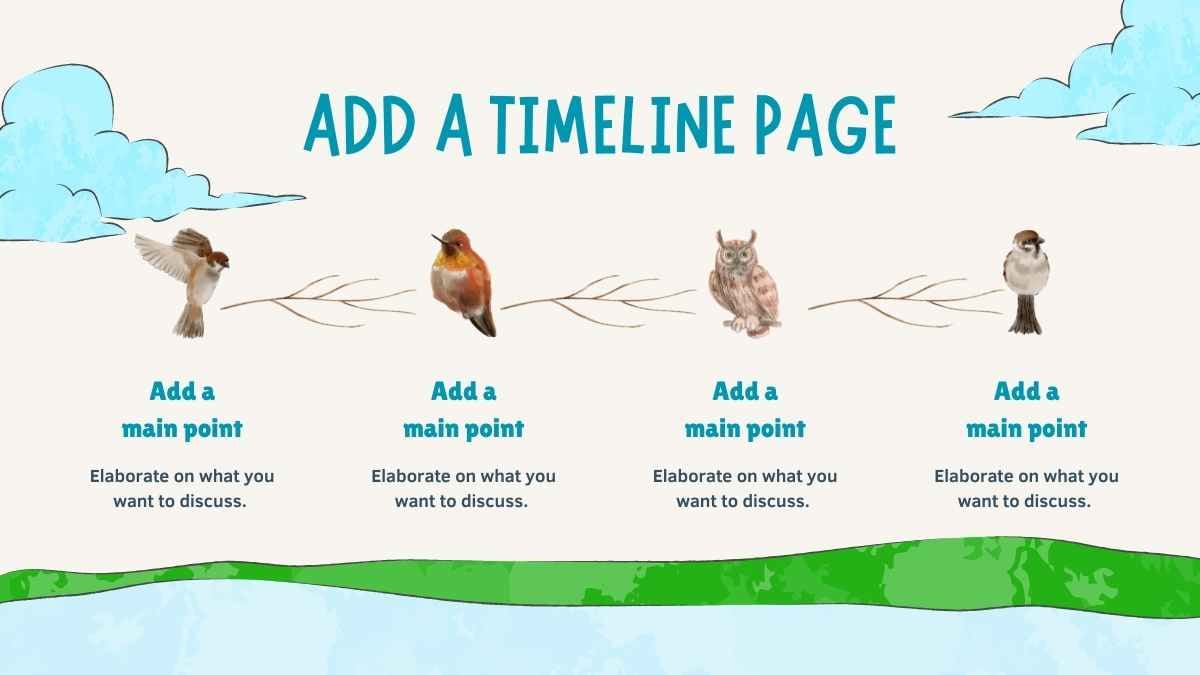 ADD A TIMELINE PAGE

Add a main point

Elaborate on what you want to discuss.

Add a main point

Elaborate on what you want to discuss.

Add a main point

Elaborate on what you want to discuss.

Add a main point

Elaborate on what you want to discuss.